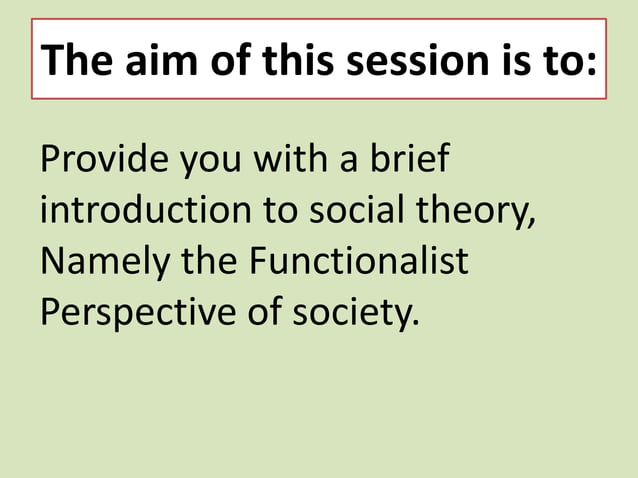 The aim of this session is to:

Provide you with a brief introduction to social theory, Namely the Functionalist Perspective of society.